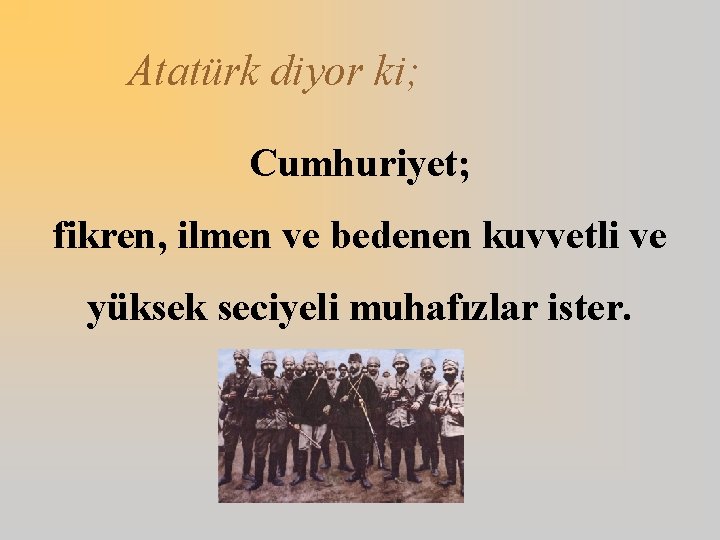 Atatürk diyor ki;

Cumhuriyet;

fikren, ilmen ve bedenen kuvvetli ve yüksek seciyeli muhafızlar ister.